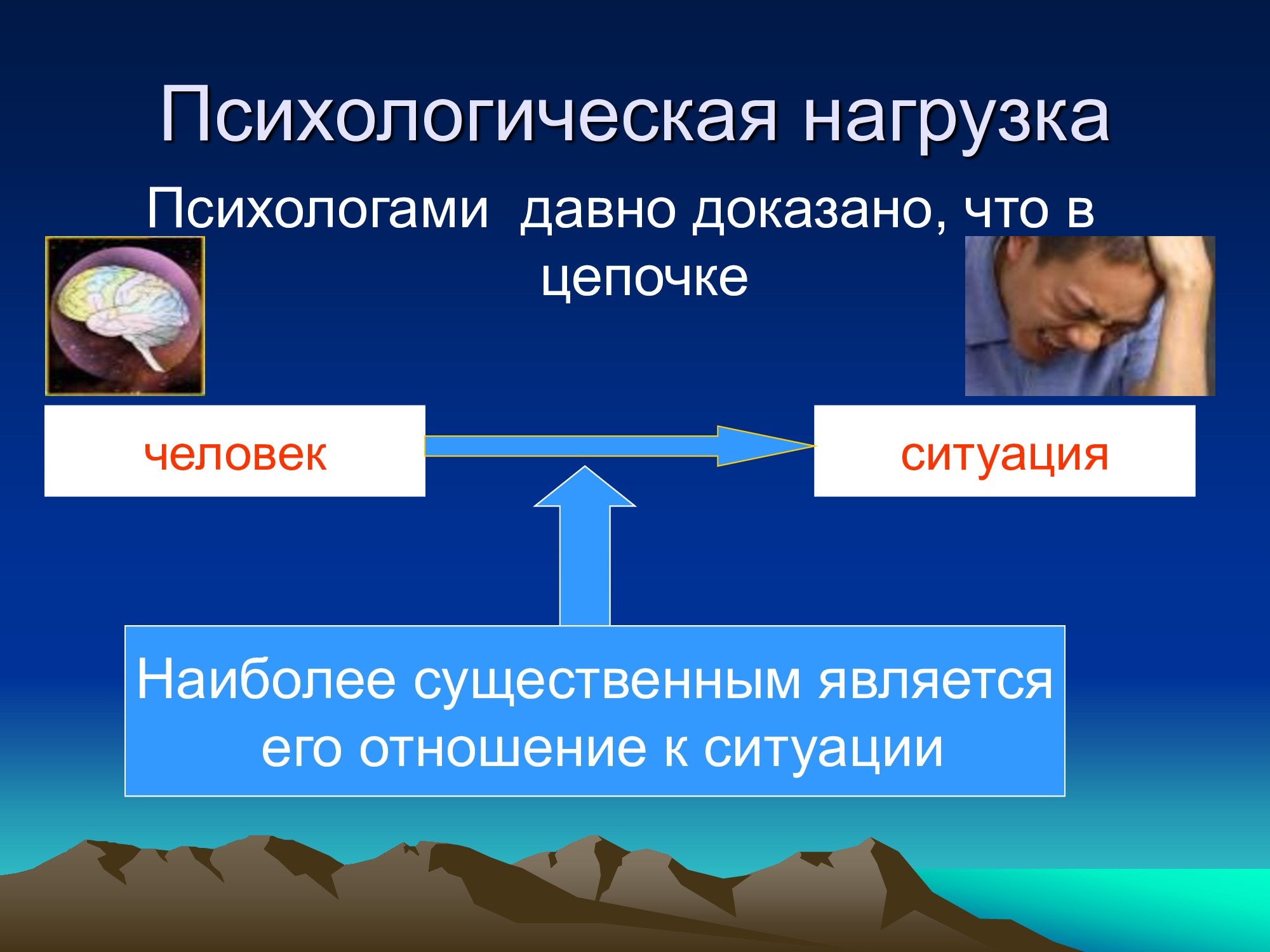 Психологическая нагрузка

Психологами давно доказано, что в цепочке

человек

ситуация

Наиболее существенным является его отношение к ситуации